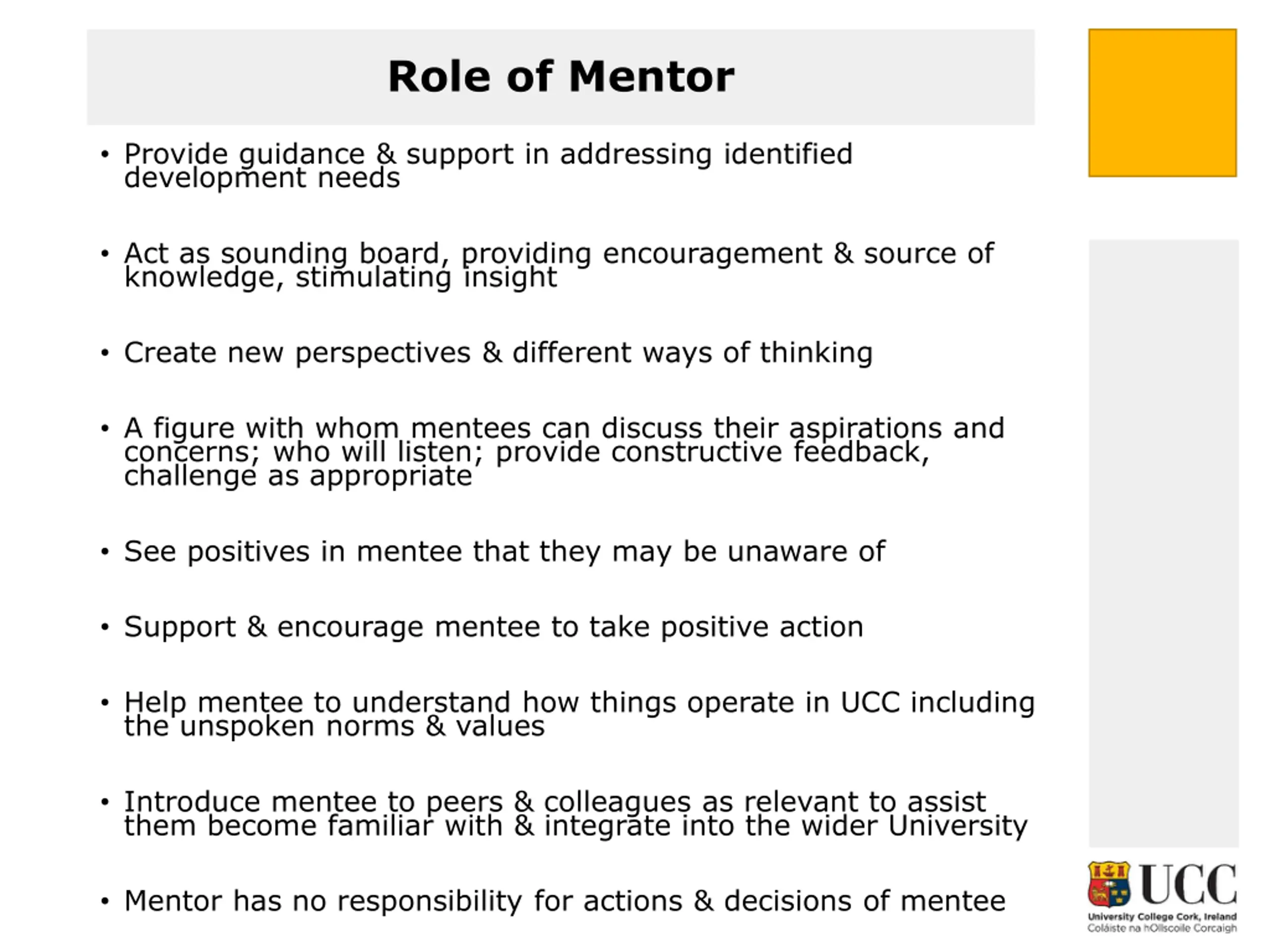 Role of Mentor

• Provide guidance & support in addressing identified development needs

• Act as sounding board, providing encouragement & source of knowledge, stimulating insight

• Create new perspectives & different ways of thinking

• A figure with whom mentees can discuss their aspirations and concerns; who will listen; provide constructive feedback, challenge as appropriate

• See positives in mentee that they may be unaware of

• Support & encourage mentee to take positive action

• Help mentee to understand how things operate in UCC including the unspoken norms & values

• Introduce mentee to peers & colleagues as relevant to assist them become familiar with & integrate into the wider University

• Mentor has no responsibility for actions & decisions of mentee

UCC
University College Cork, Ireland
Coláiste na hOllscoile Corcaigh